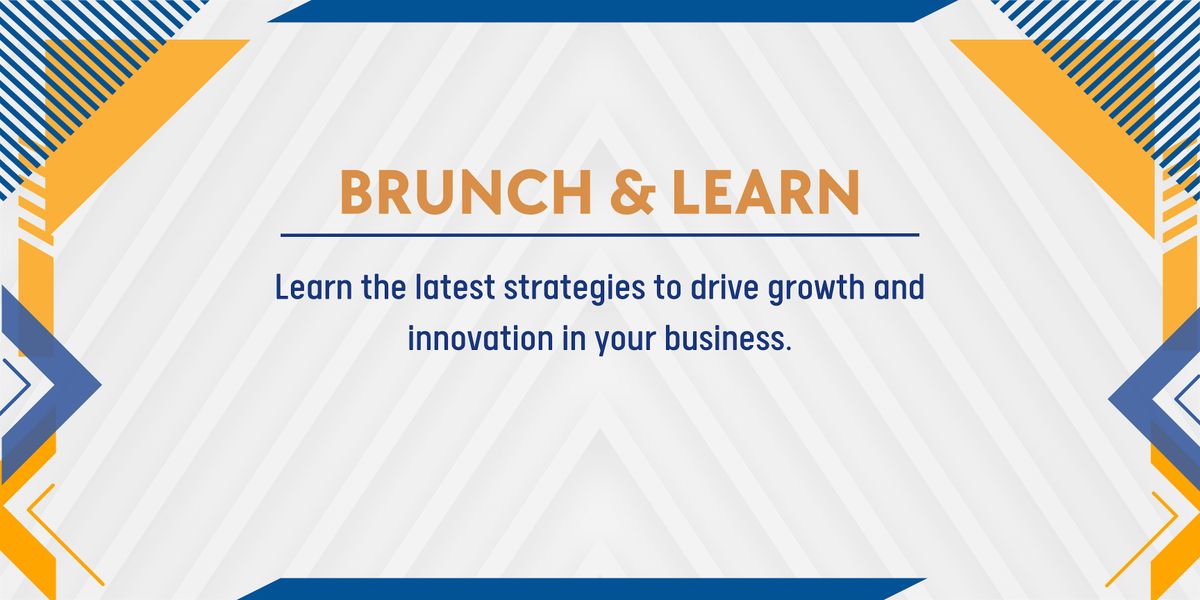 BRUNCH & LEARN

Learn the latest strategies to drive growth and innovation in your business.